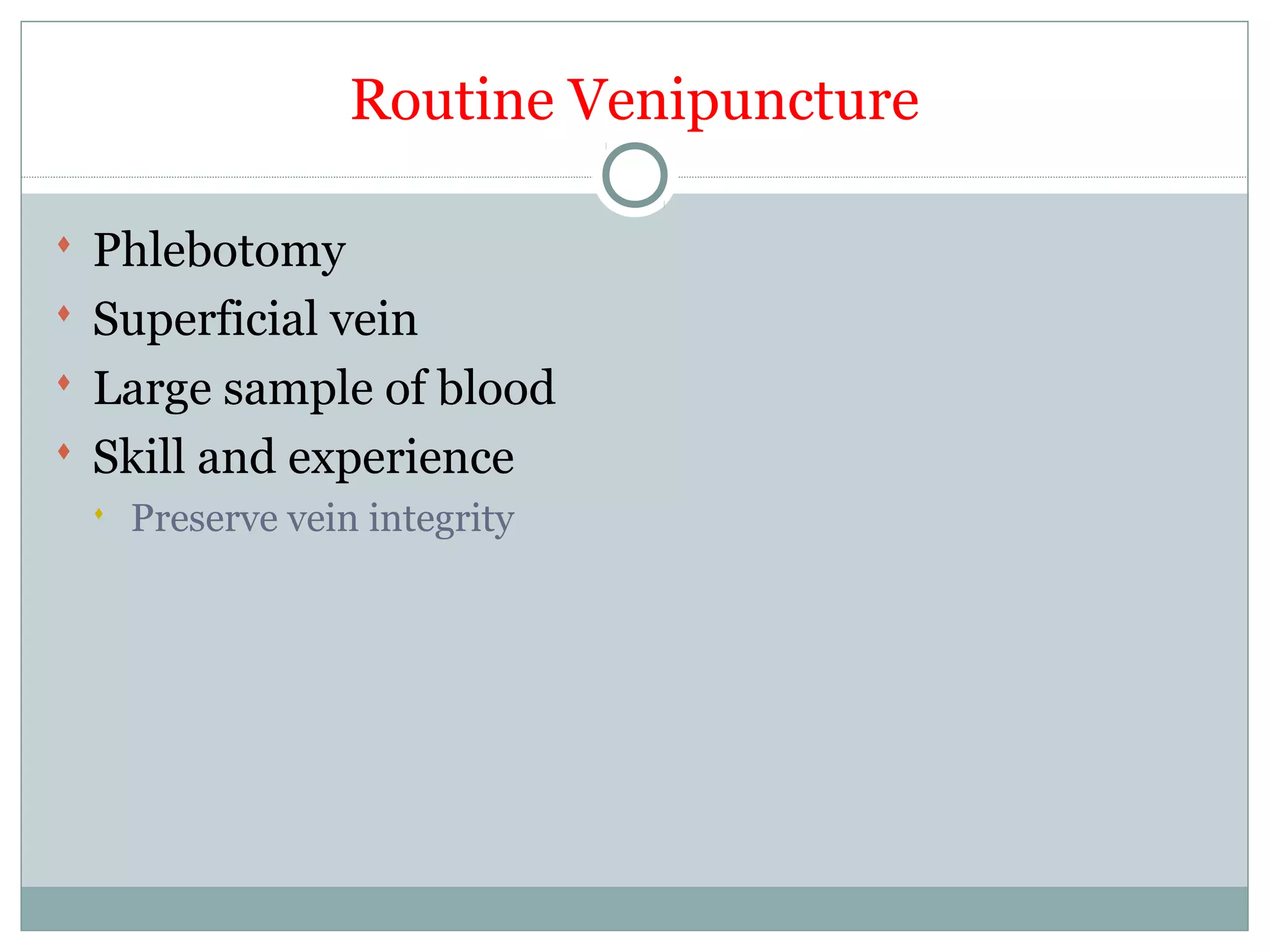 Routine Venipuncture

Phlebotomy
Superficial vein
Large sample of blood
Skill and experience
Preserve vein integrity